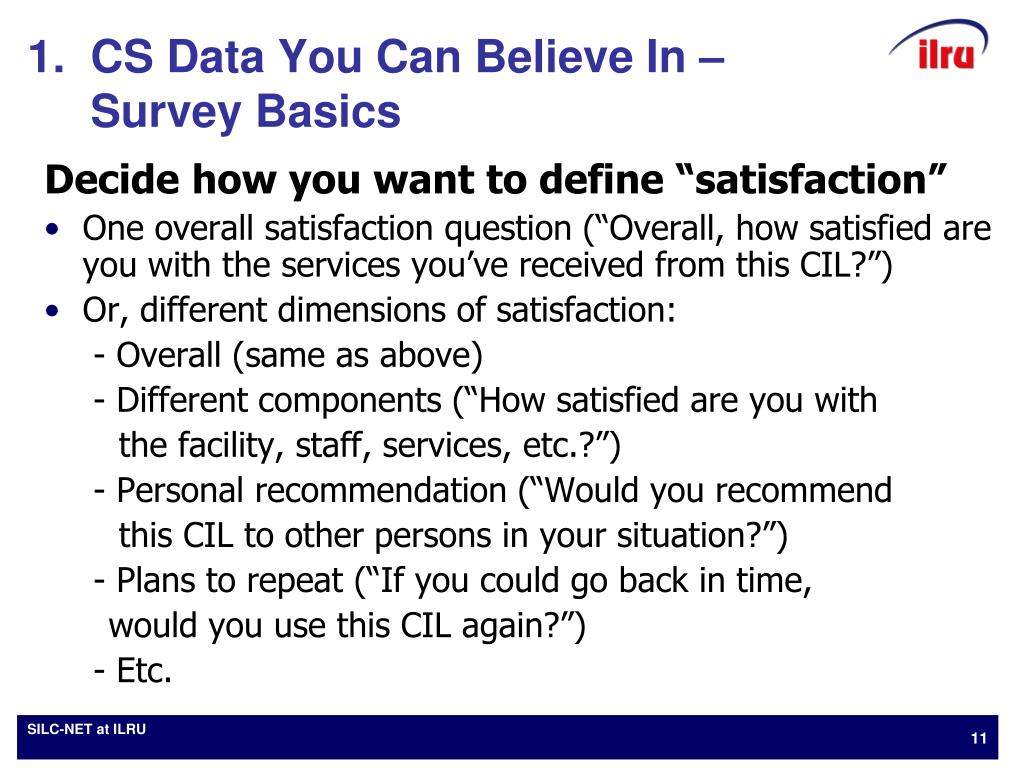 1. CS Data You Can Believe In – Survey Basics

ilru

Decide how you want to define “satisfaction”

• One overall satisfaction question (“Overall, how satisfied are you with the services you’ve received from this CIL?”)
• Or, different dimensions of satisfaction:
- Overall (same as above)
- Different components (“How satisfied are you with the facility, staff, services, etc.?”)
- Personal recommendation (“Would you recommend this CIL to other persons in your situation?”)
- Plans to repeat (“If you could go back in time, would you use this CIL again?”)
- Etc.

SILC-NET at ILRU

11